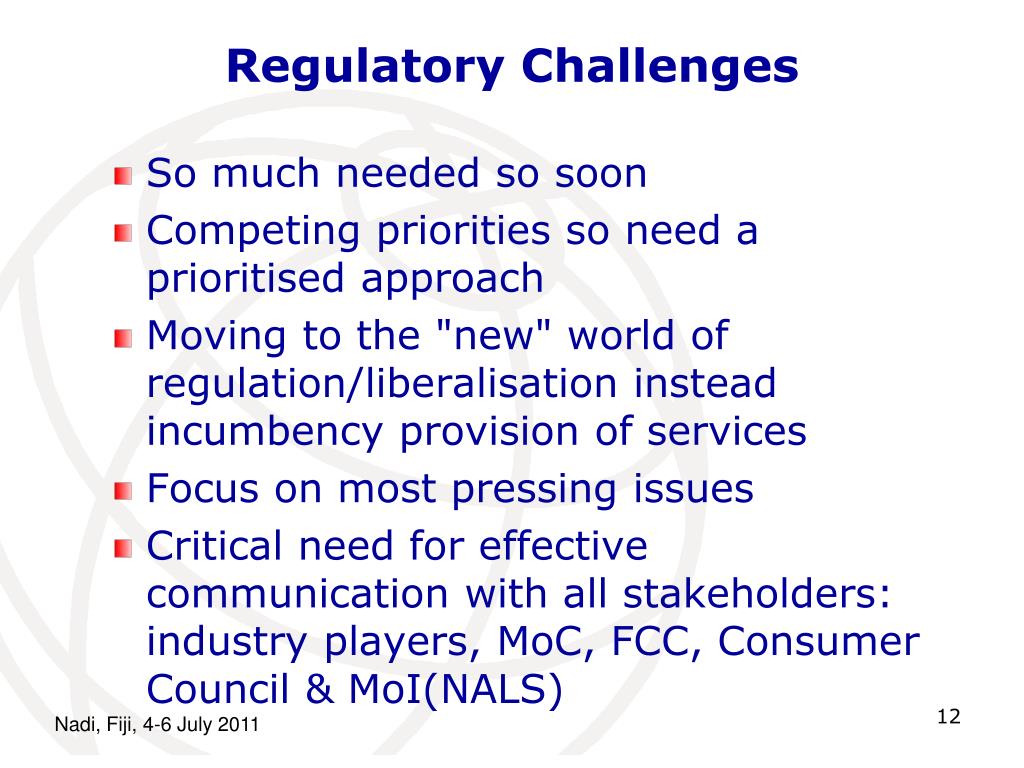 Regulatory Challenges

So much needed so soon

Competing priorities so need a prioritised approach

Moving to the "new" world of regulation/liberalisation instead incumbency provision of services

Focus on most pressing issues

Critical need for effective communication with all stakeholders: industry players, MoC, FCC, Consumer Council & MoI(NALS)

Nadi, Fiji, 4-6 July 2011

12